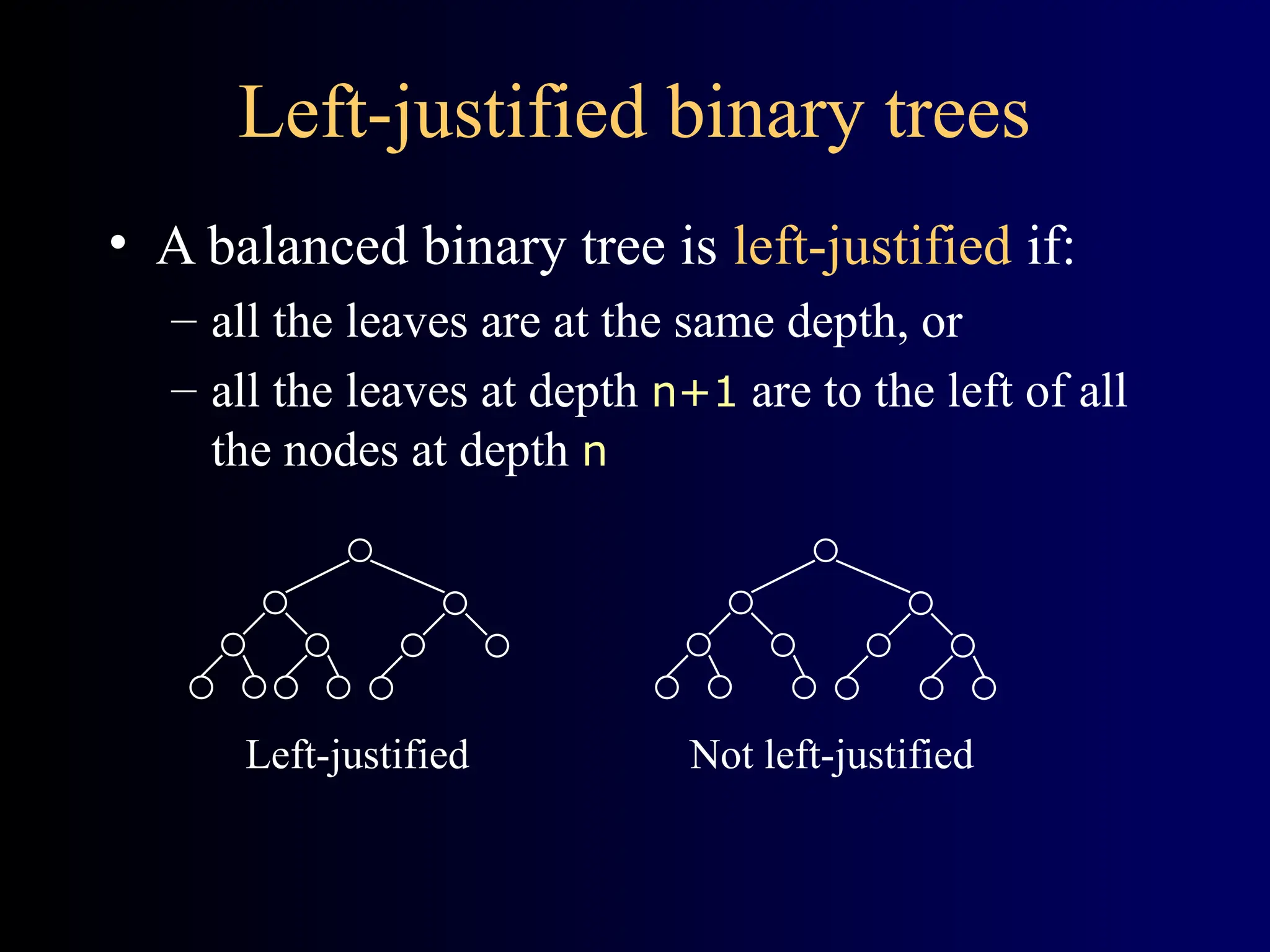 Left-justified binary trees

• A balanced binary tree is left-justified if:
– all the leaves are at the same depth, or
– all the leaves at depth n+1 are to the left of all the nodes at depth n

Left-justified

Not left-justified